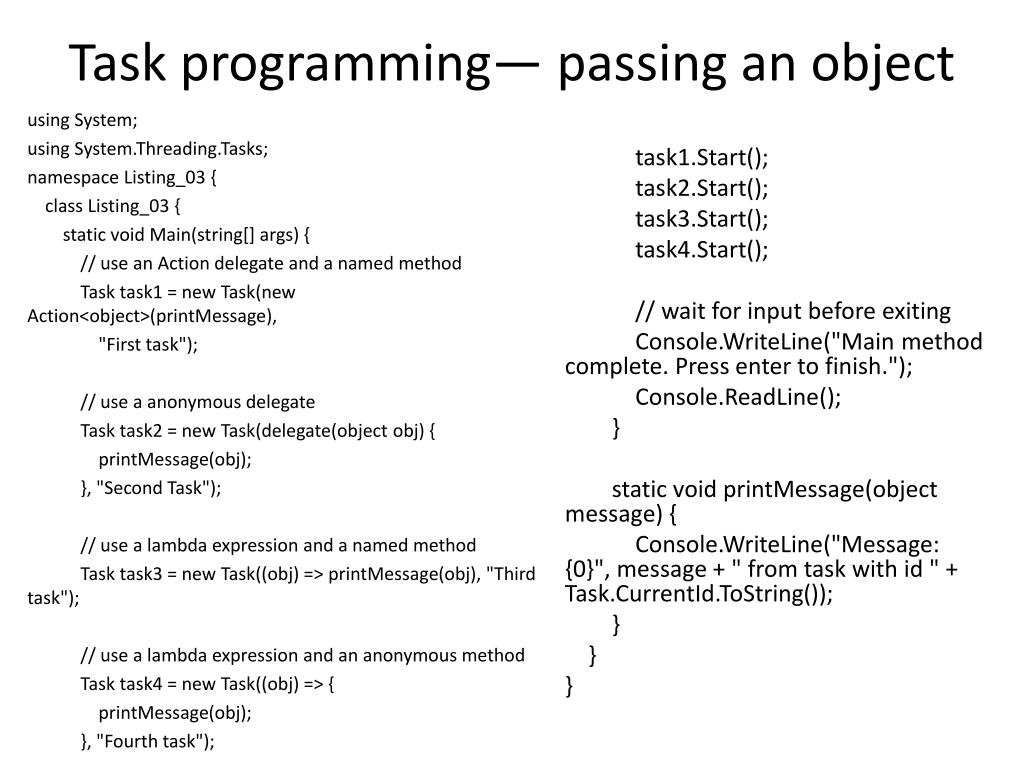 Task programming— passing an object

using System;
using System.Threading.Tasks;
namespace Listing_03 {
class Listing_03 {
static void Main(string[] args) {
// use an Action delegate and a named method
Task task1 = new Task(new Action<object>(printMessage),
"First task");

// use a anonymous delegate
Task task2 = new Task(delegate(object obj) {
printMessage(obj);
}, "Second Task");

// use a lambda expression and a named method
Task task3 = new Task((obj) => printMessage(obj), "Third task");

// use a lambda expression and an anonymous method
Task task4 = new Task((obj) => {
printMessage(obj);
}, "Fourth task");

task1.Start();
task2.Start();
task3.Start();
task4.Start();

// wait for input before exiting
Console.WriteLine("Main method complete. Press enter to finish.");
Console.ReadLine();
}

static void printMessage(object message) {
Console.WriteLine("Message: {0}", message + " from task with id " + Task.CurrentId.ToString());
}
}
}